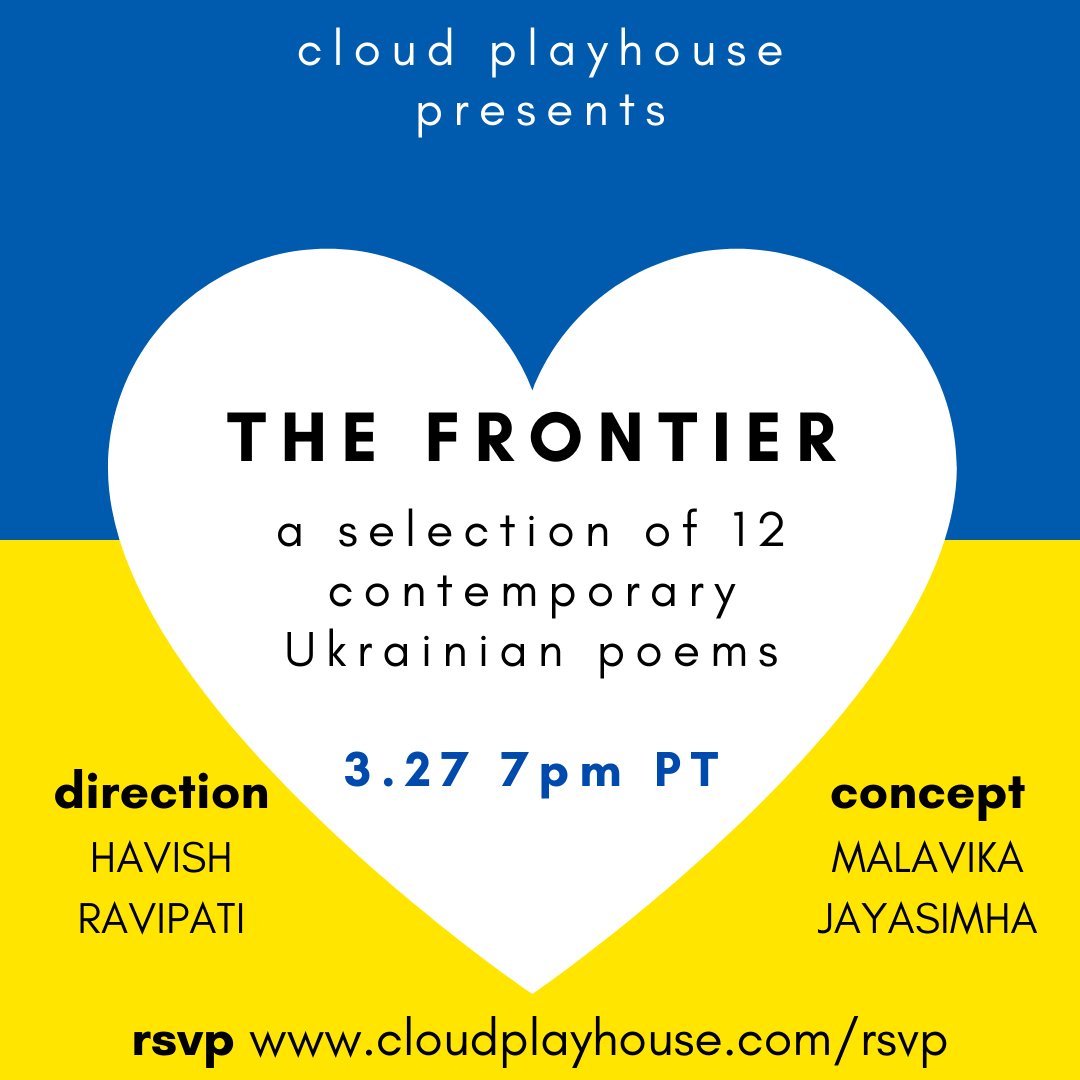 cloud playhouse
presents

THE FRONTIER

a selection of 12 contemporary Ukrainian poems

3.27 7pm PT

direction
HAVISH
RAVIPATI

concept
MALAVIKA
JAYASIMHA

rsvp www.cloudplayhouse.com/rsvp